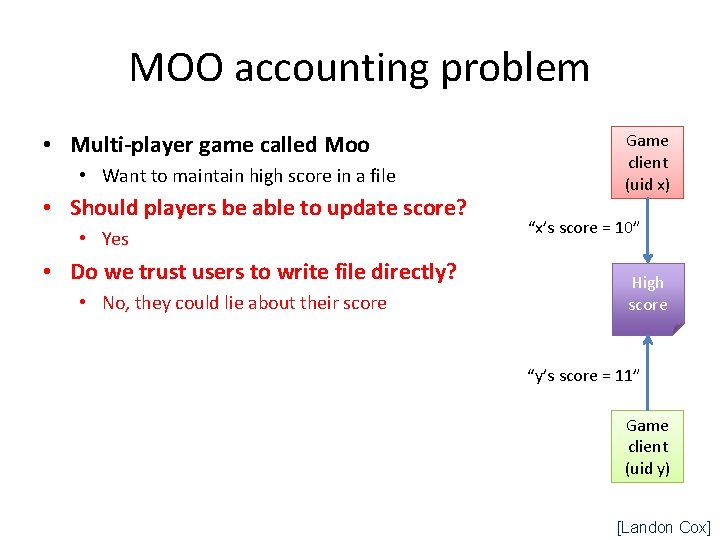 MOO accounting problem

• Multi-player game called Moo
  • Want to maintain high score in a file
• Should players be able to update score?
  • Yes
• Do we trust users to write file directly?
  • No, they could lie about their score

Game client (uid x)

“x’s score = 10”

High score

“y’s score = 11”

Game client (uid y)

[Landon Cox]